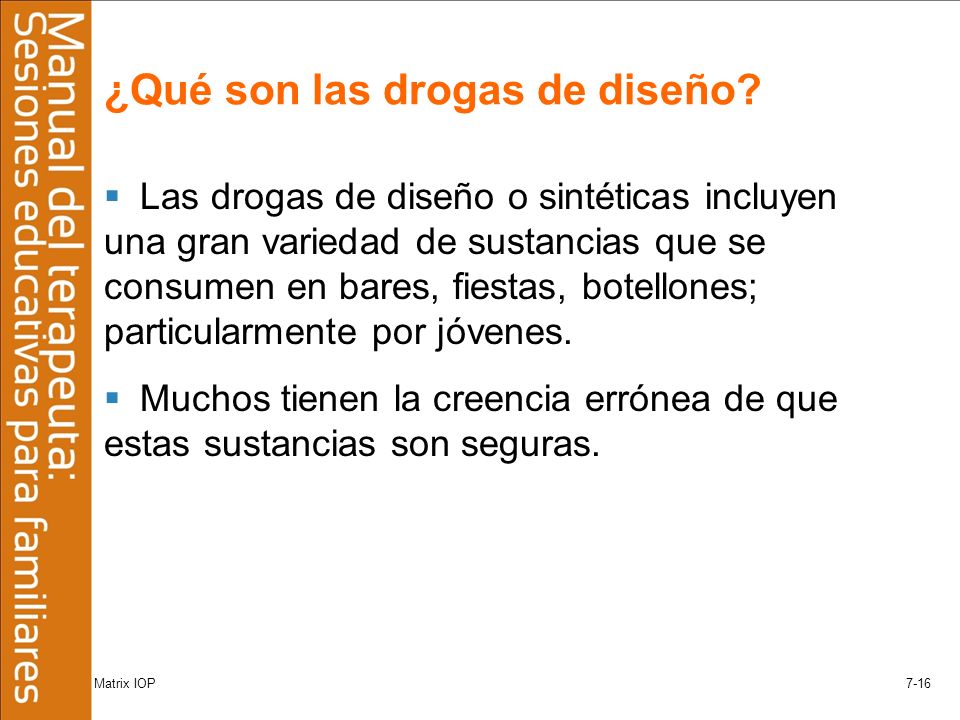 Manual del terapeuta:
Sesiones educativas para familiares

¿Qué son las drogas de diseño?

▪ Las drogas de diseño o sintéticas incluyen una gran variedad de sustancias que se consumen en bares, fiestas, botellones; particularmente por jóvenes.

▪ Muchos tienen la creencia errónea de que estas sustancias son seguras.

Matrix IOP

7-16